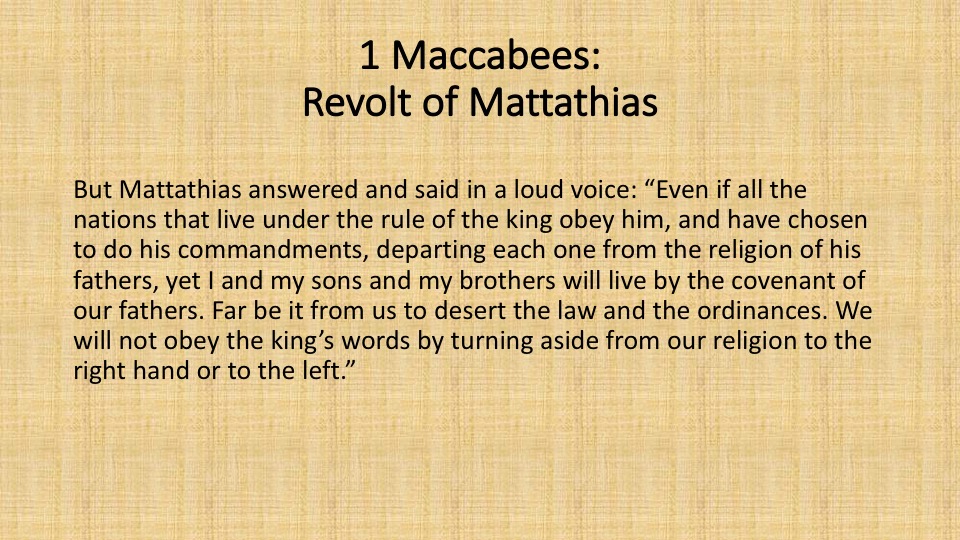 1 Maccabees:
Revolt of Mattathias

But Mattathias answered and said in a loud voice: “Even if all the nations that live under the rule of the king obey him, and have chosen to do his commandments, departing each one from the religion of his fathers, yet I and my sons and my brothers will live by the covenant of our fathers. Far be it from us to desert the law and the ordinances. We will not obey the king’s words by turning aside from our religion to the right hand or to the left.”